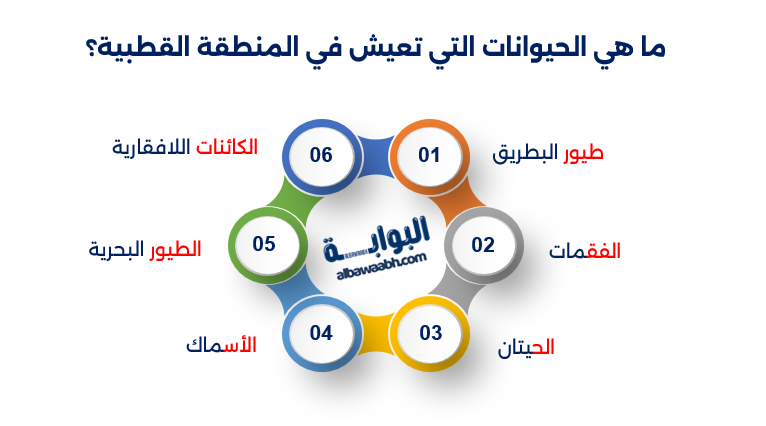 ما هي الحيوانات التي تعيش في المنطقة القطبية؟

01 طيور البطريق

02 الفقمات

03 الحيتان

04 الأسماك

05 الطيور البحرية

06 الكائنات اللافقارية

البوابة
albawaabh.com